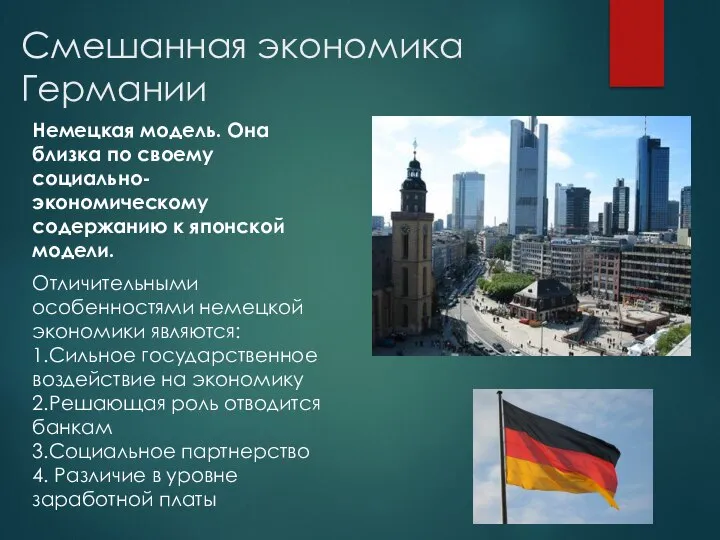 Смешанная экономика Германии

Немецкая модель. Она близка по своему социально-экономическому содержанию к японской модели.

Отличительными особенностями немецкой экономики являются:
1.Сильное государственное воздействие на экономику
2.Решающая роль отводится банкам
3.Социальное партнерство
4. Различие в уровне заработной платы